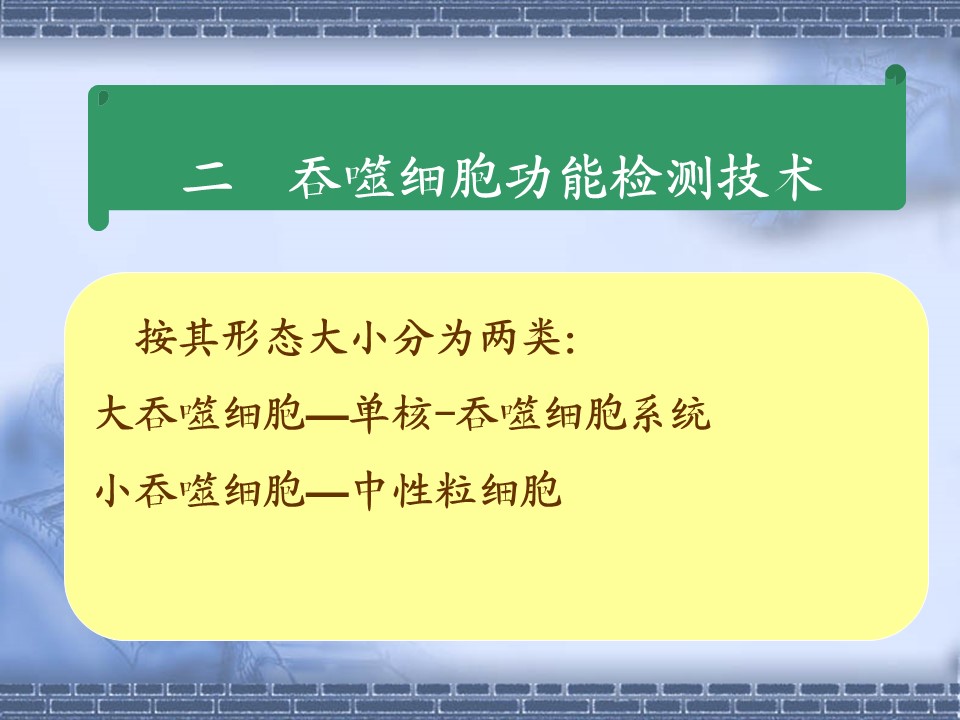 二　吞噬细胞功能检测技术

按其形态大小分为两类:

大吞噬细胞—单核-吞噬细胞系统

小吞噬细胞—中性粒细胞